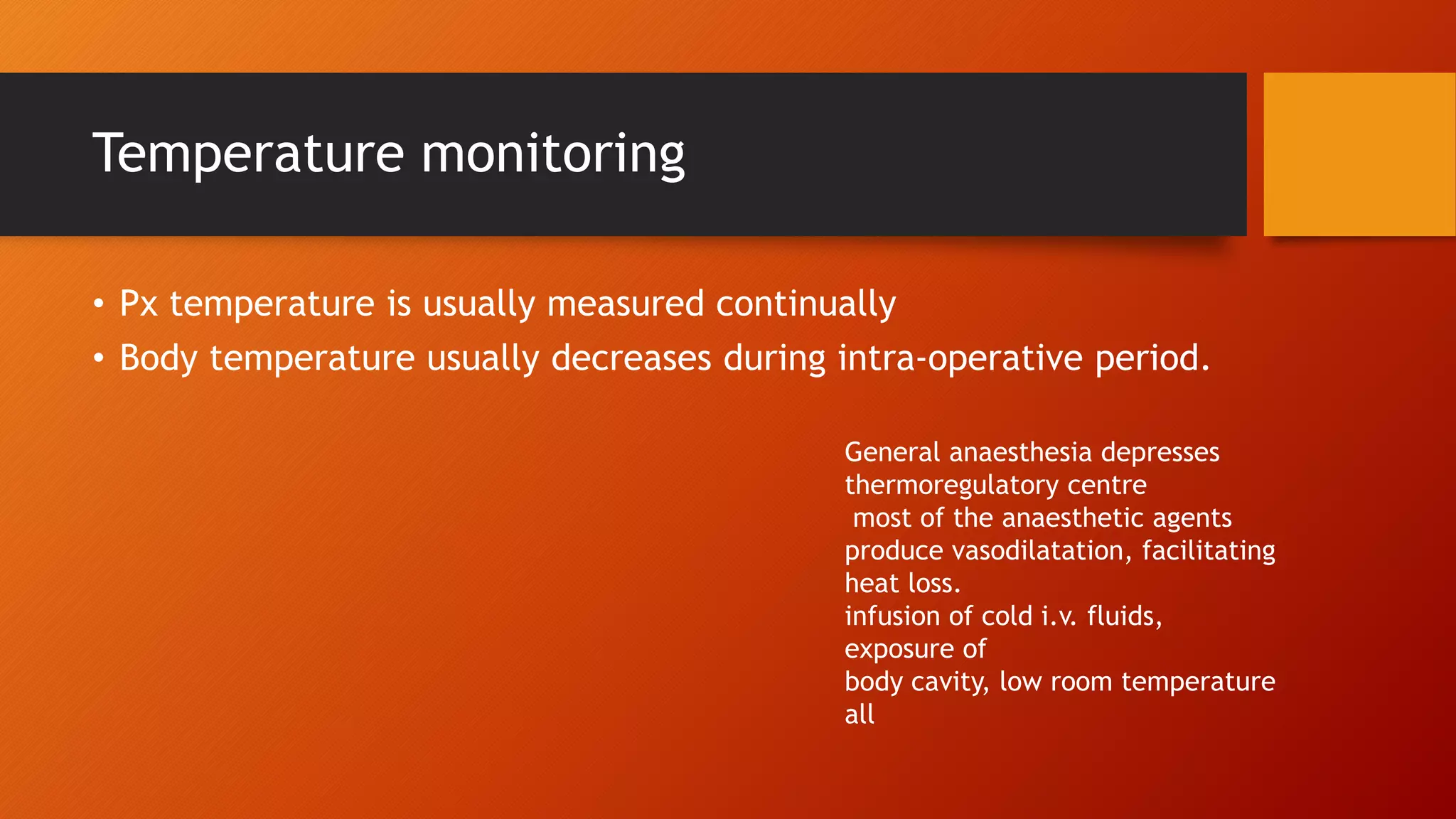 Temperature monitoring

• Px temperature is usually measured continually
• Body temperature usually decreases during intra-operative period.

General anaesthesia depresses thermoregulatory centre
most of the anaesthetic agents produce vasodilatation, facilitating heat loss.
infusion of cold i.v. fluids, exposure of
body cavity, low room temperature all